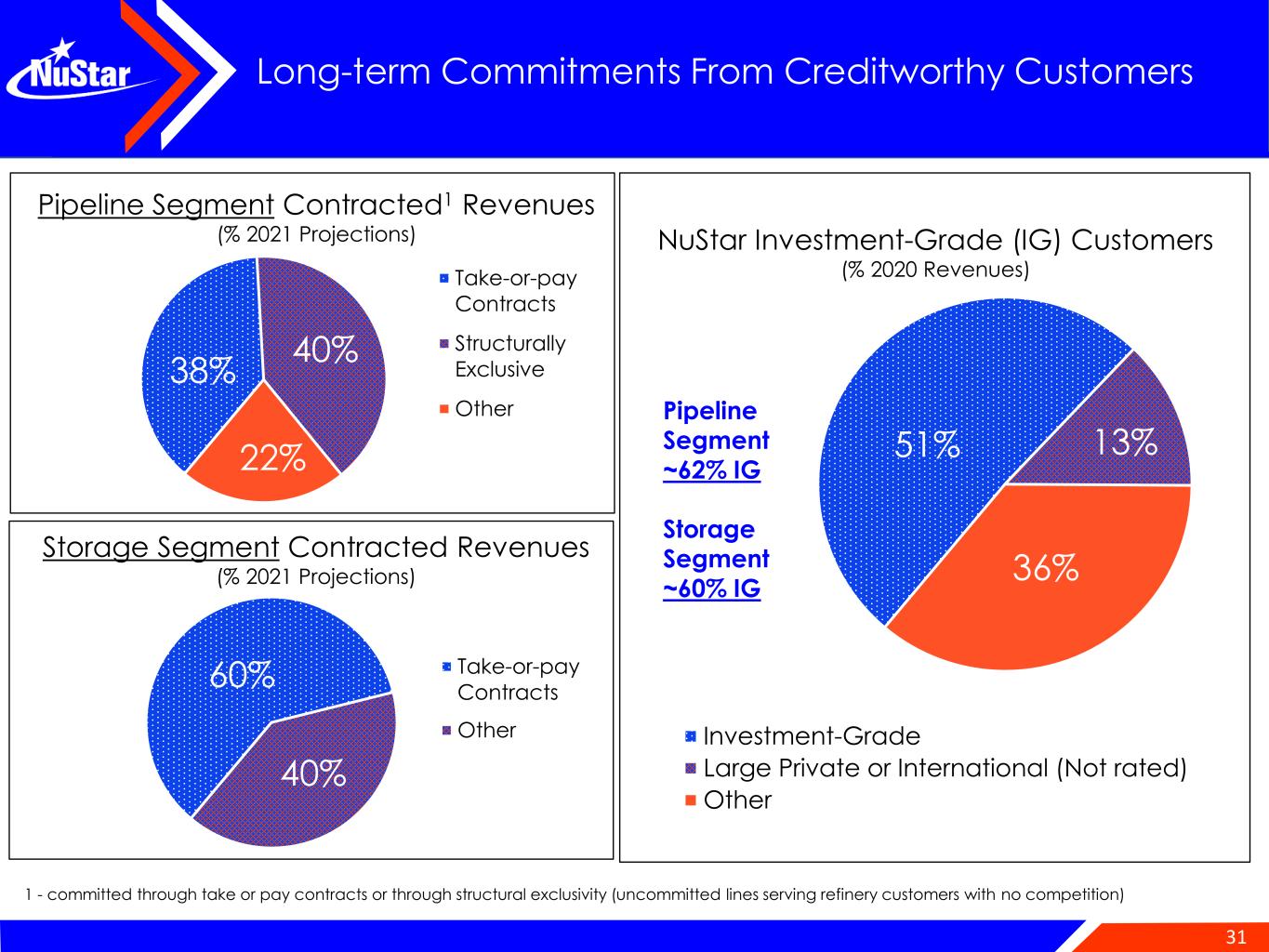 NuStar

Long-term Commitments From Creditworthy Customers

Pipeline Segment Contracted$^1$ Revenues
(% 2021 Projections)

38%
40%
22%

Take-or-pay Contracts
Structurally Exclusive
Other

Storage Segment Contracted Revenues
(% 2021 Projections)

60%
40%

Take-or-pay Contracts
Other

NuStar Investment-Grade (IG) Customers
(% 2020 Revenues)

Pipeline Segment ~62% IG

Storage Segment ~60% IG

51%
13%
36%

Investment-Grade
Large Private or International (Not rated)
Other

1 - committed through take or pay contracts or through structural exclusivity (uncommitted lines serving refinery customers with no competition)

31